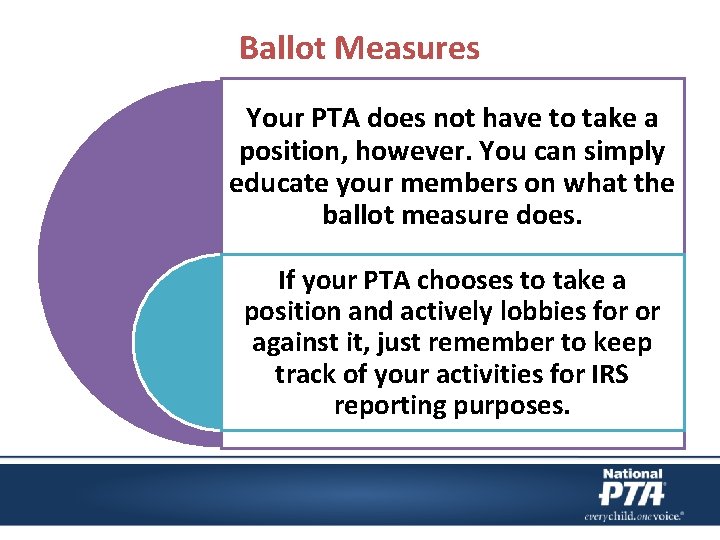 Ballot Measures

Your PTA does not have to take a position, however. You can simply educate your members on what the ballot measure does.

If your PTA chooses to take a position and actively lobbies for or against it, just remember to keep track of your activities for IRS reporting purposes.

National PTA everychild.onevoice.®